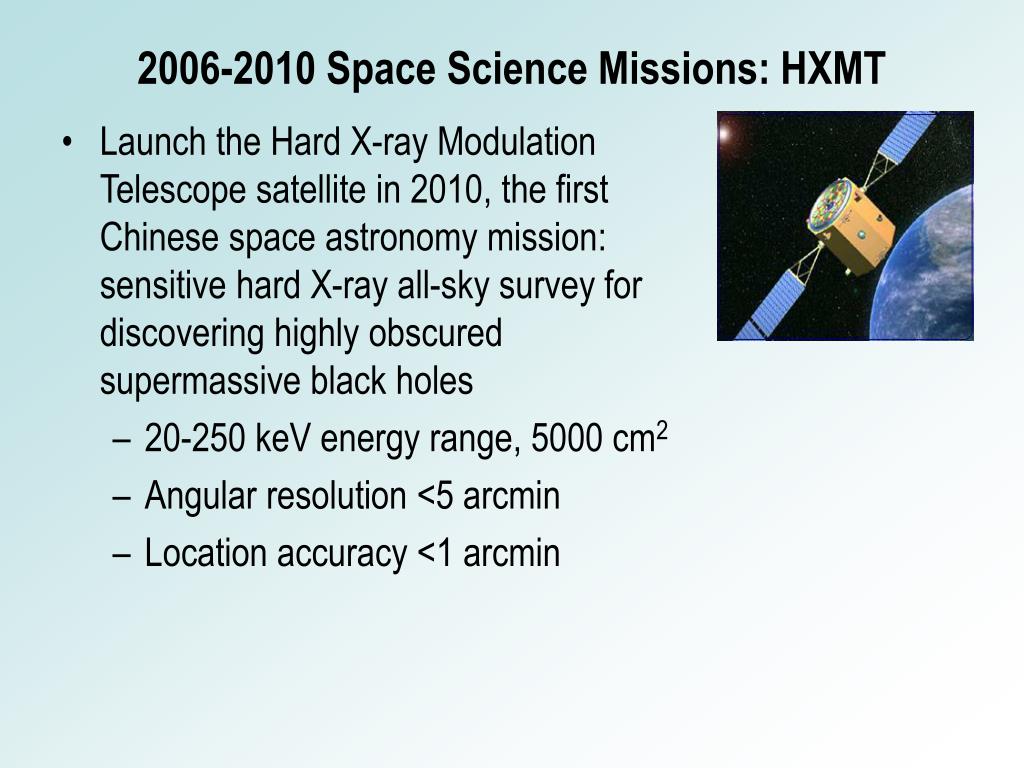 2006-2010 Space Science Missions: HXMT

• Launch the Hard X-ray Modulation Telescope satellite in 2010, the first Chinese space astronomy mission: sensitive hard X-ray all-sky survey for discovering highly obscured supermassive black holes
– 20-250 keV energy range, 5000 $cm^2$
– Angular resolution <5 arcmin
– Location accuracy <1 arcmin